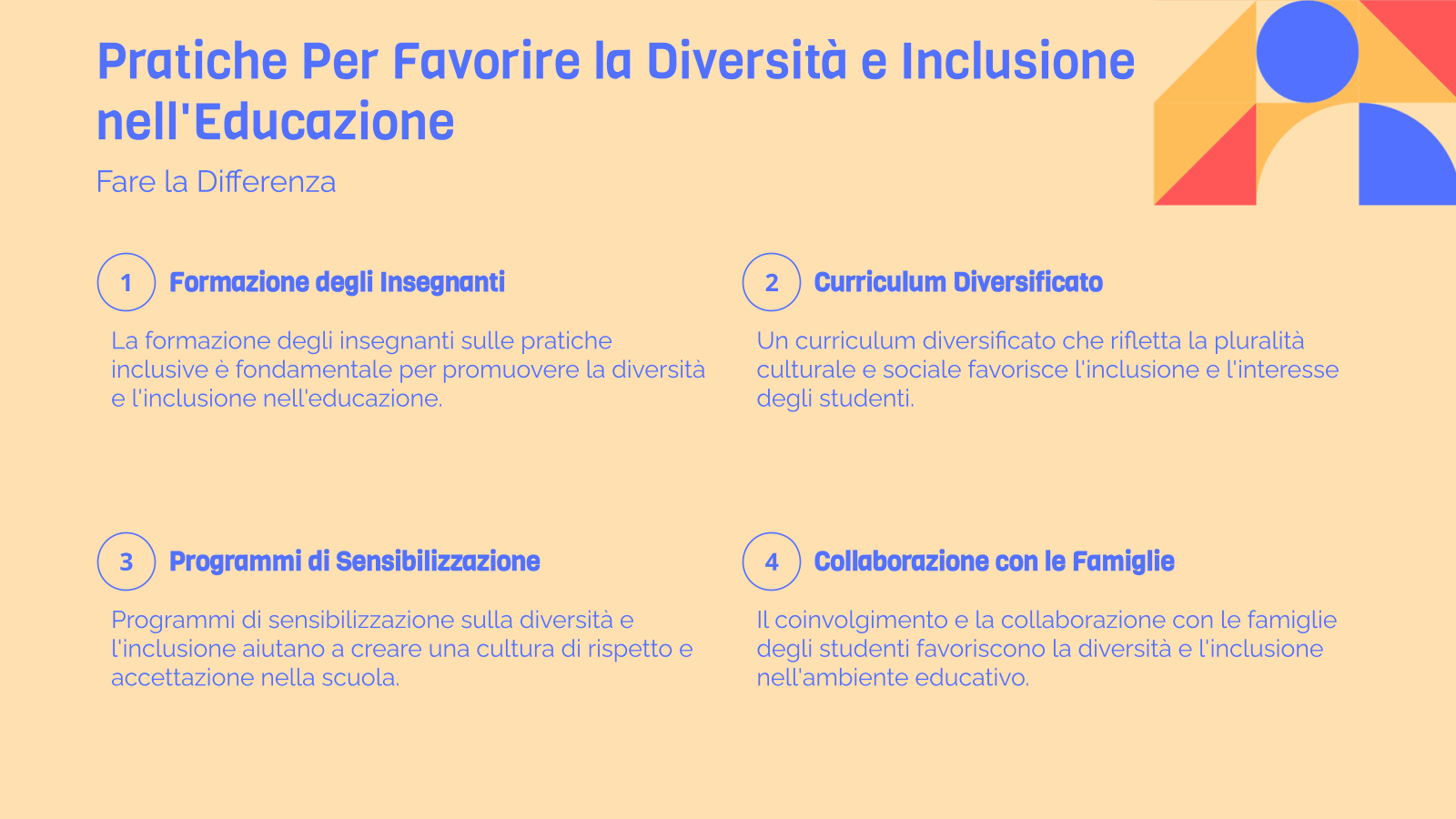 Pratiche Per Favorire la Diversità e Inclusione nell'Educazione

Fare la Differenza

1 Formazione degli Insegnanti

La formazione degli insegnanti sulle pratiche inclusive è fondamentale per promuovere la diversità e l'inclusione nell'educazione.

2 Curriculum Diversificato

Un curriculum diversificato che rifletta la pluralità culturale e sociale favorisce l'inclusione e l'interesse degli studenti.

3 Programmi di Sensibilizzazione

Programmi di sensibilizzazione sulla diversità e l'inclusione aiutano a creare una cultura di rispetto e accettazione nella scuola.

4 Collaborazione con le Famiglie

Il coinvolgimento e la collaborazione con le famiglie degli studenti favoriscono la diversità e l'inclusione nell'ambiente educativo.